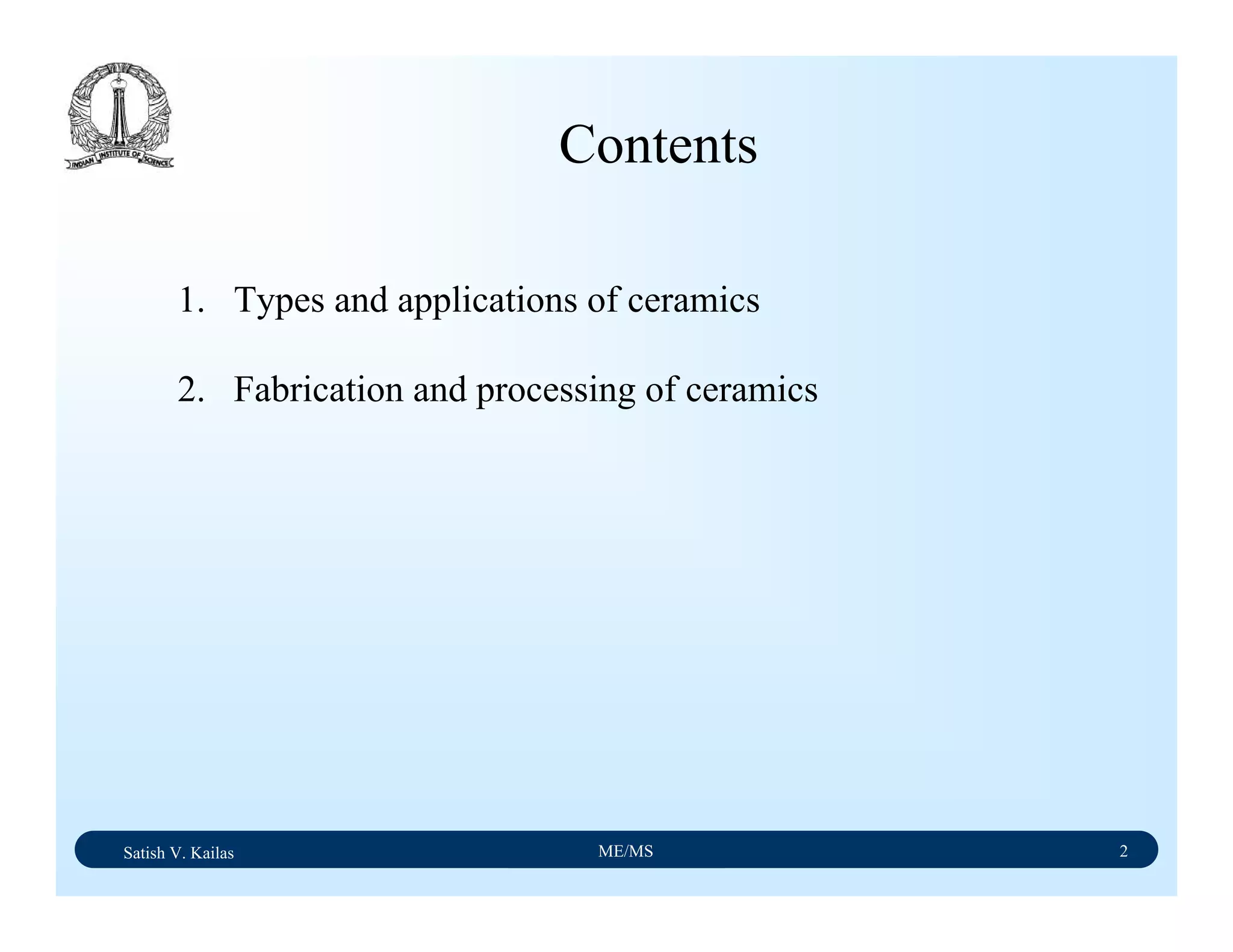 INDIAN INSTITUTE OF SCIENCE

Contents

1. Types and applications of ceramics

2. Fabrication and processing of ceramics

Satish V. Kailas ME/MS 2